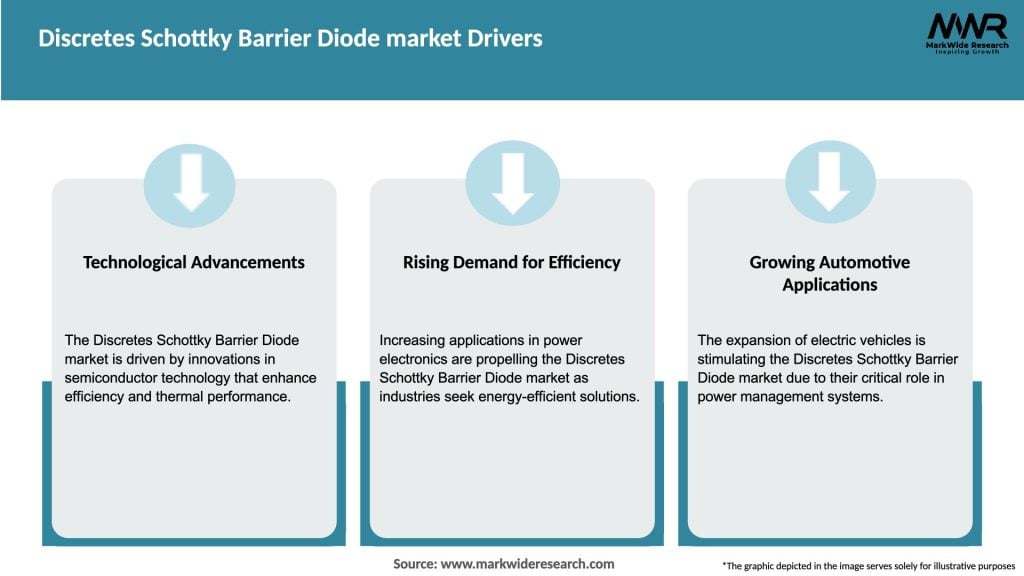 Discretes Schottky Barrier Diode market Drivers

MWR
MarkWide Research
Inspiring Growth

Technological Advancements

The Discretes Schottky Barrier Diode market is driven by innovations in semiconductor technology that enhance efficiency and thermal performance.

Rising Demand for Efficiency

Increasing applications in power electronics are propelling the Discretes Schottky Barrier Diode market as industries seek energy-efficient solutions.

Growing Automotive Applications

The expansion of electric vehicles is stimulating the Discretes Schottky Barrier Diode market due to their critical role in power management systems.

Source: www.markwideresearch.com

*The graphic depicted in the image serves solely for illustrative purposes